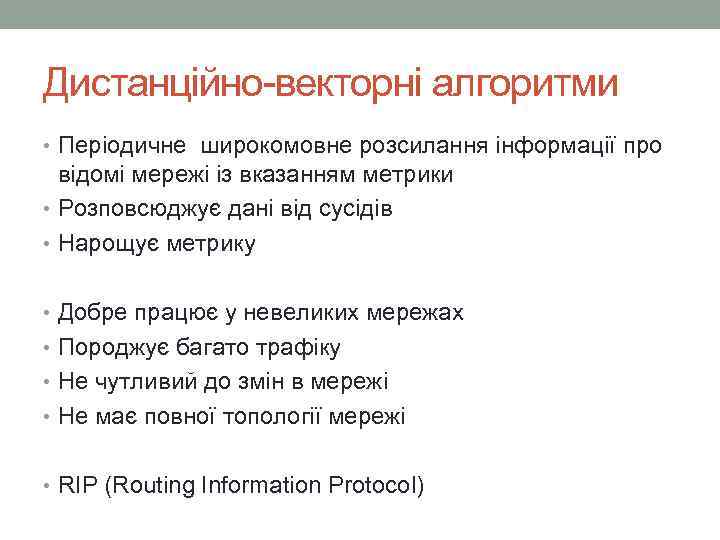 Дистанційно-векторні алгоритми

• Періодичне широкомовне розсилання інформації про відомі мережі із вказанням метрики
• Розповсюджує дані від сусідів
• Нарощує метрику

• Добре працює у невеликих мережах
• Породжує багато трафіку
• Не чутливий до змін в мережі
• Не має повної топології мережі

• RIP (Routing Information Protocol)